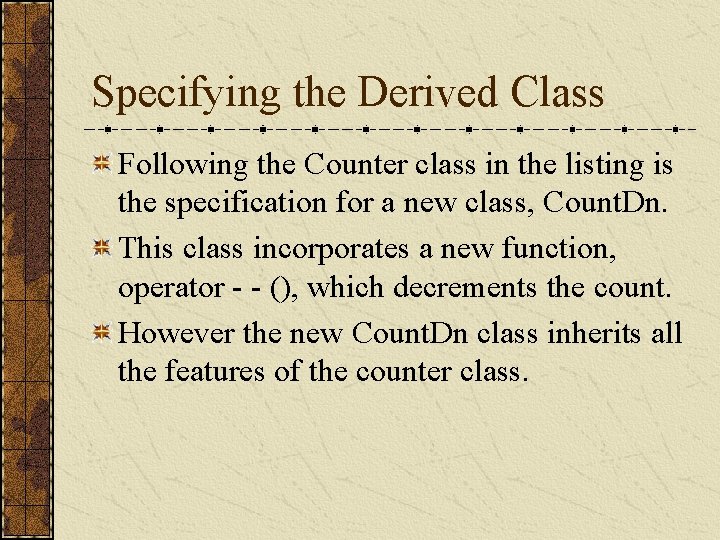 Specifying the Derived Class

Following the Counter class in the listing is the specification for a new class, CountDn.

This class incorporates a new function, operator - - (), which decrements the count.

However the new CountDn class inherits all the features of the counter class.